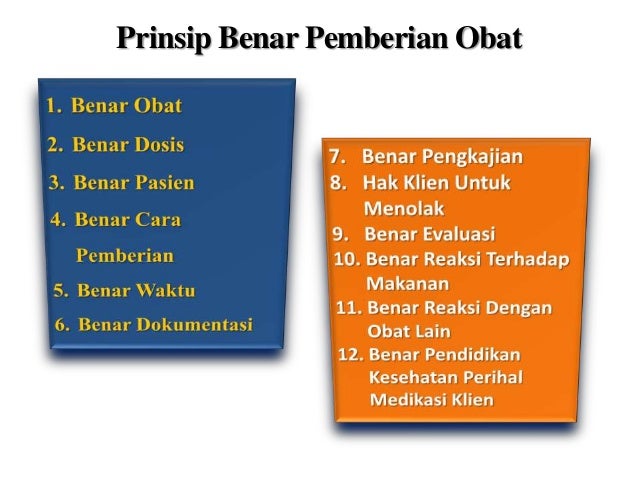 Prinsip Benar Pemberian Obat

1. Benar Obat
2. Benar Dosis
3. Benar Pasien
4. Benar Cara Pemberian
5. Benar Waktu
6. Benar Dokumentasi

7. Benar Pengkajian
8. Hak Klien Untuk Menolak
9. Benar Evaluasi
10. Benar Reaksi Terhadap Makanan
11. Benar Reaksi Dengan Obat Lain
12. Benar Pendidikan Kesehatan Perihal Medikasi Klien